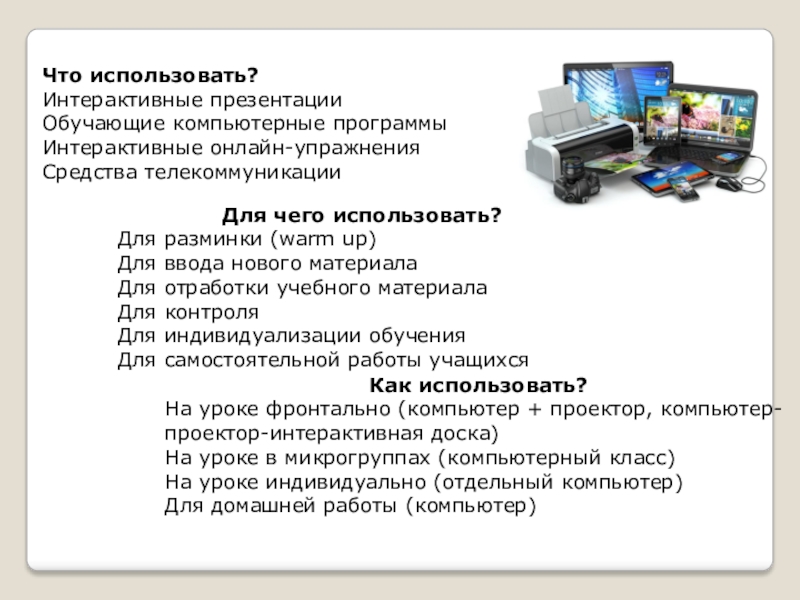 Что использовать?
Интерактивные презентации
Обучающие компьютерные программы
Интерактивные онлайн-упражнения
Средства телекоммуникации

Для чего использовать?
Для разминки (warm up)
Для ввода нового материала
Для отработки учебного материала
Для контроля
Для индивидуализации обучения
Для самостоятельной работы учащихся

Как использовать?
На уроке фронтально (компьютер + проектор, компьютер-проектор-интерактивная доска)
На уроке в микрогруппах (компьютерный класс)
На уроке индивидуально (отдельный компьютер)
Для домашней работы (компьютер)